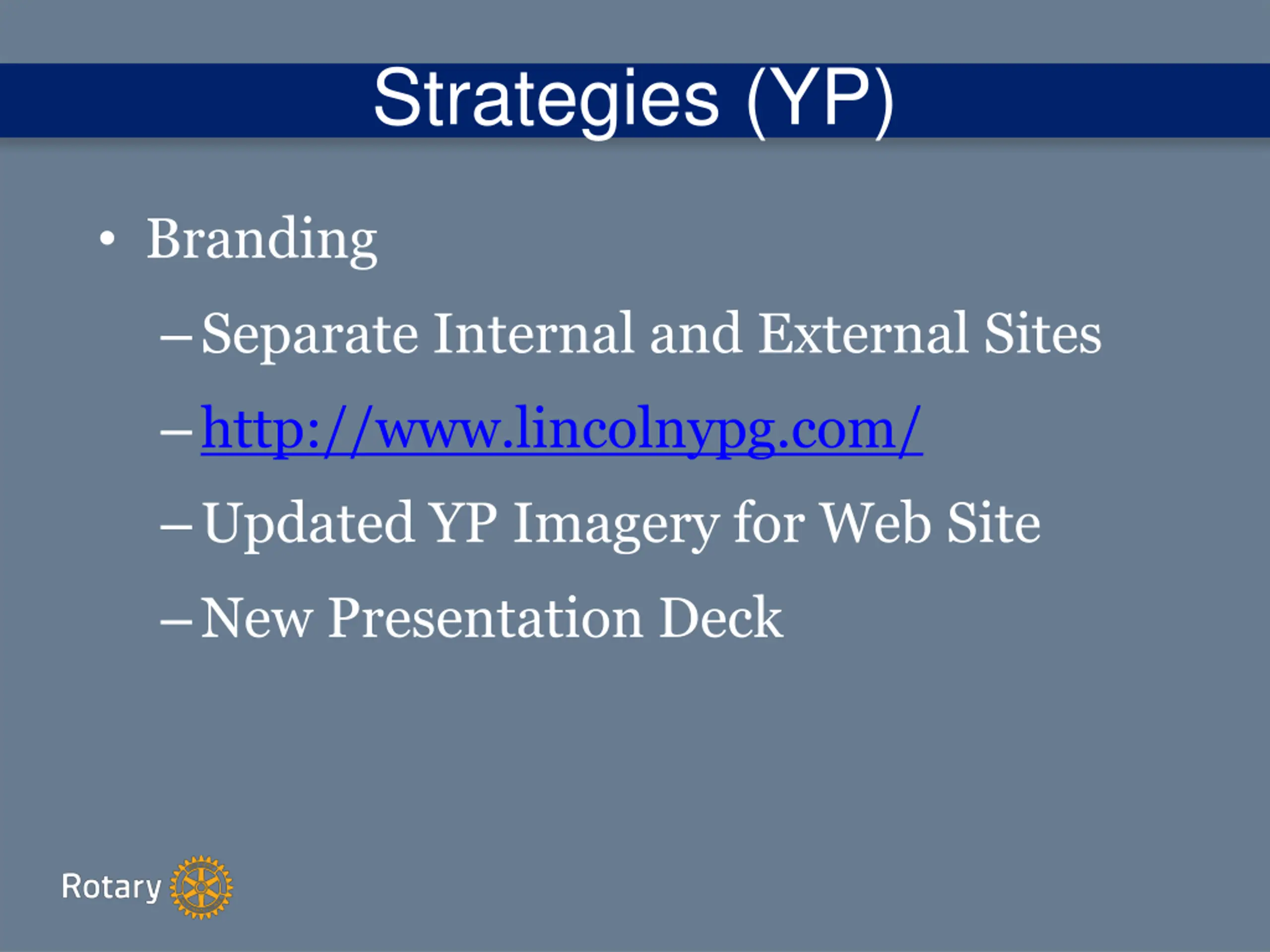 Strategies (YP)

• Branding

– Separate Internal and External Sites

– http://www.lincolnypg.com/

– Updated YP Imagery for Web Site

– New Presentation Deck

Rotary